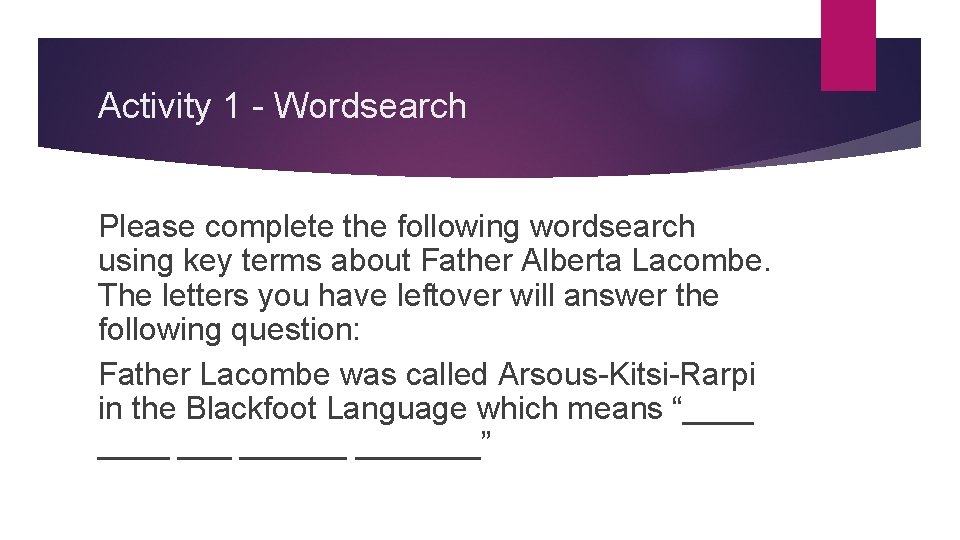 Activity 1 - Wordsearch

Please complete the following wordsearch using key terms about Father Alberta Lacombe. The letters you have leftover will answer the following question:

Father Lacombe was called Arsous-Kitsi-Rarpi in the Blackfoot Language which means “____ ____ ___ ______ _______”